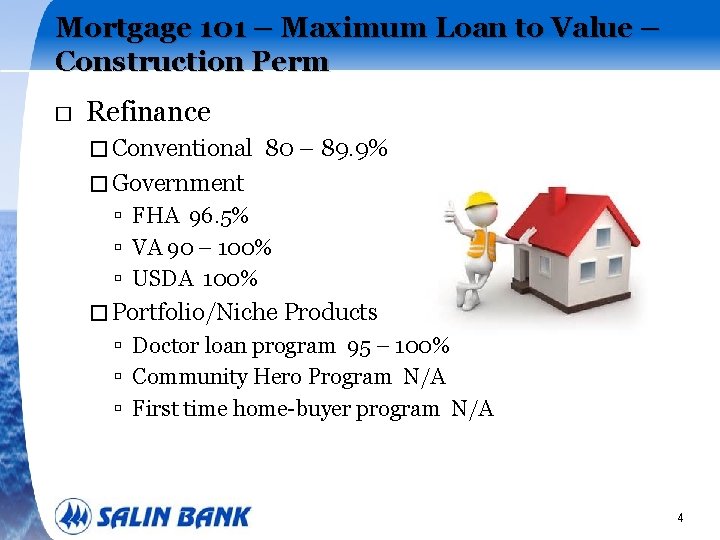 Mortgage 101 – Maximum Loan to Value – Construction Perm

□ Refinance

□ Conventional 80 – 89.9%

□ Government

▫ FHA 96.5%

▫ VA 90 – 100%

▫ USDA 100%

□ Portfolio/Niche Products

▫ Doctor loan program 95 – 100%

▫ Community Hero Program N/A

▫ First time home-buyer program N/A

SALIN BANK

4